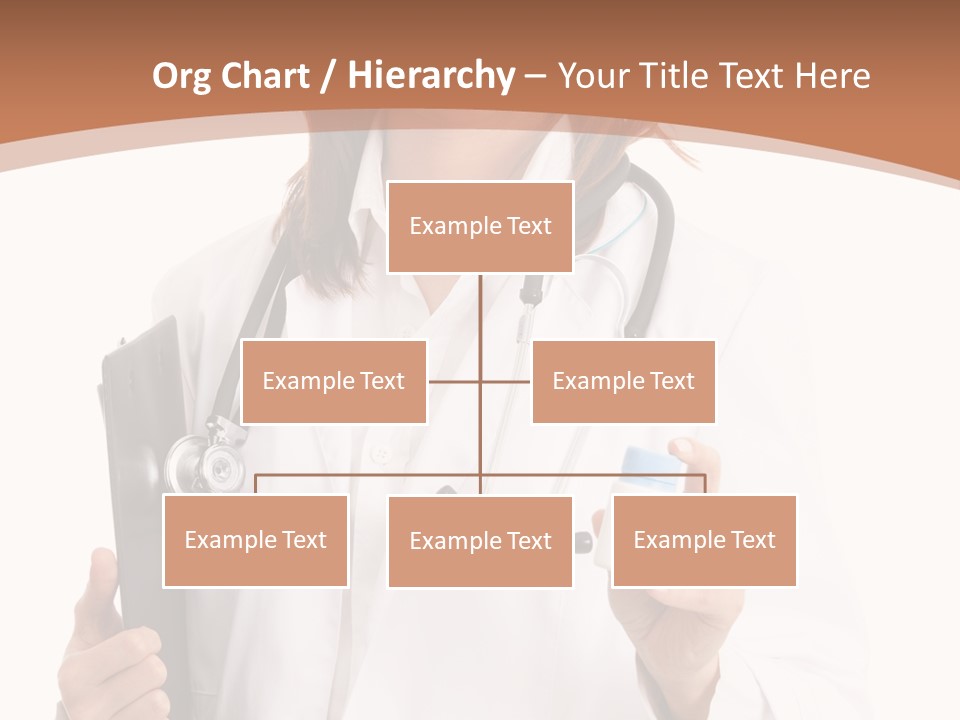 Org Chart / Hierarchy – Your Title Text Here

Example Text

Example Text

Example Text

Example Text

Example Text

Example Text